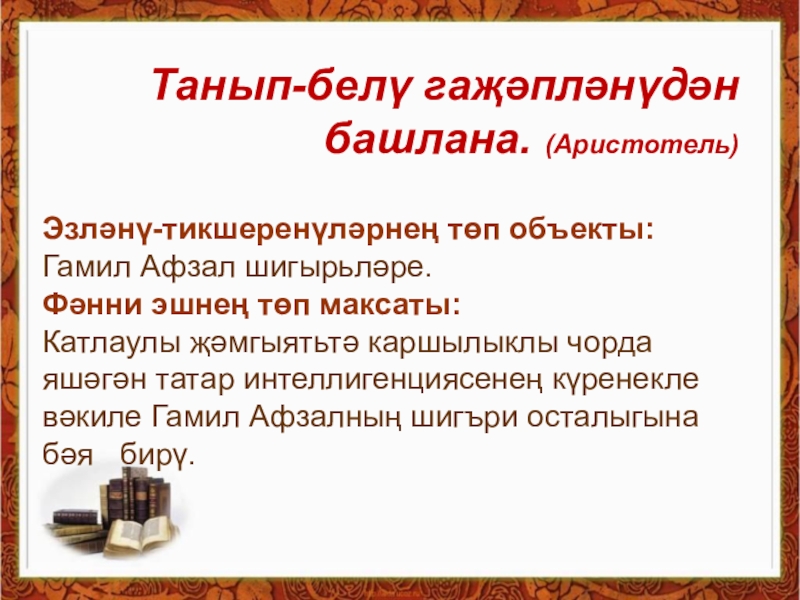 Танып-белү гаҗәпләнүдән башлана. (Аристотель)

Эзләнү-тикшеренүләрнең төп объекты: Гамил Афзал шигырьләре.
Фәнни эшнең төп максаты:
Катлаулы җәмгыятьтә каршылыклы чорда яшәгән татар интеллигенциясенең күренекле вәкиле Гамил Афзалның шигъри осталыгына бәя бирү.